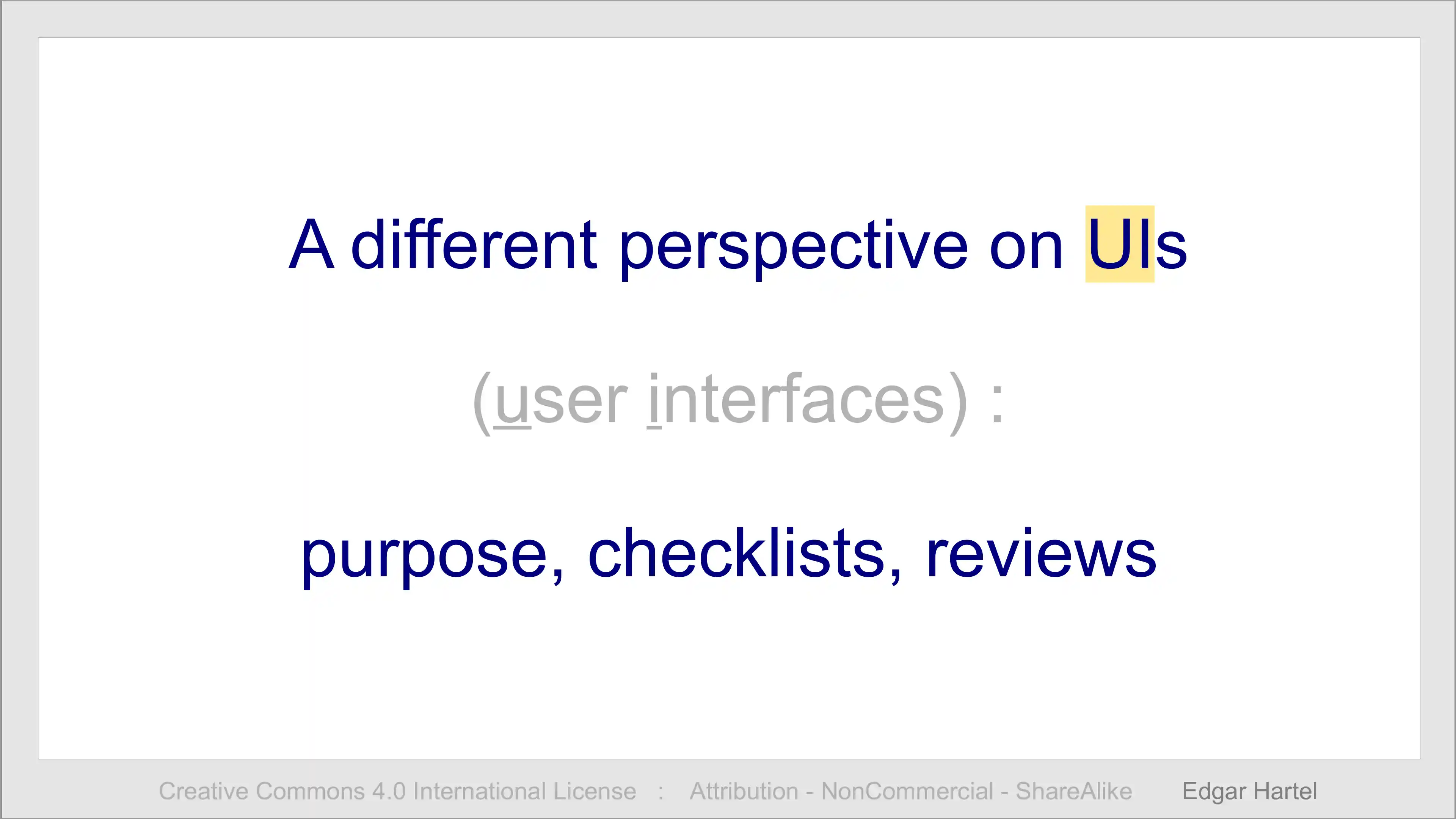 A different perspective on UIs

(user interfaces) :

purpose, checklists, reviews

Creative Commons 4.0 International License : Attribution - NonCommercial - ShareAlike Edgar Hartel